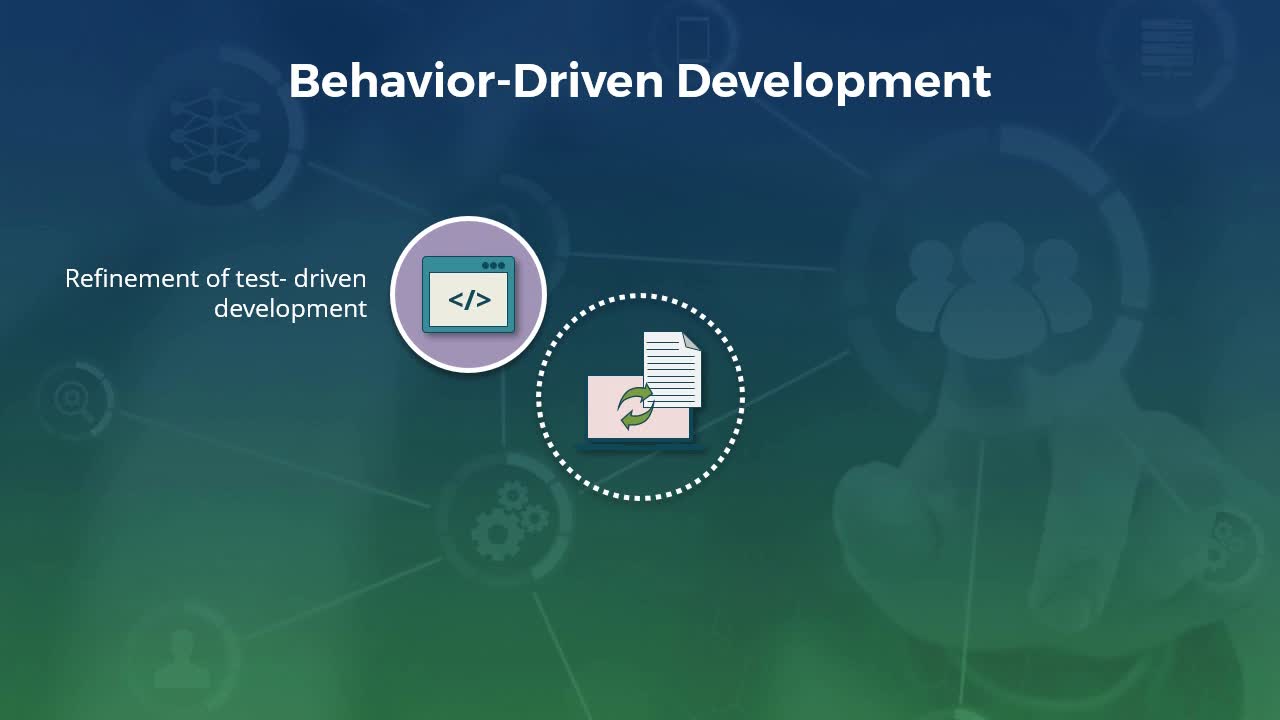 Behavior-Driven Development

Refinement of test- driven development

</>